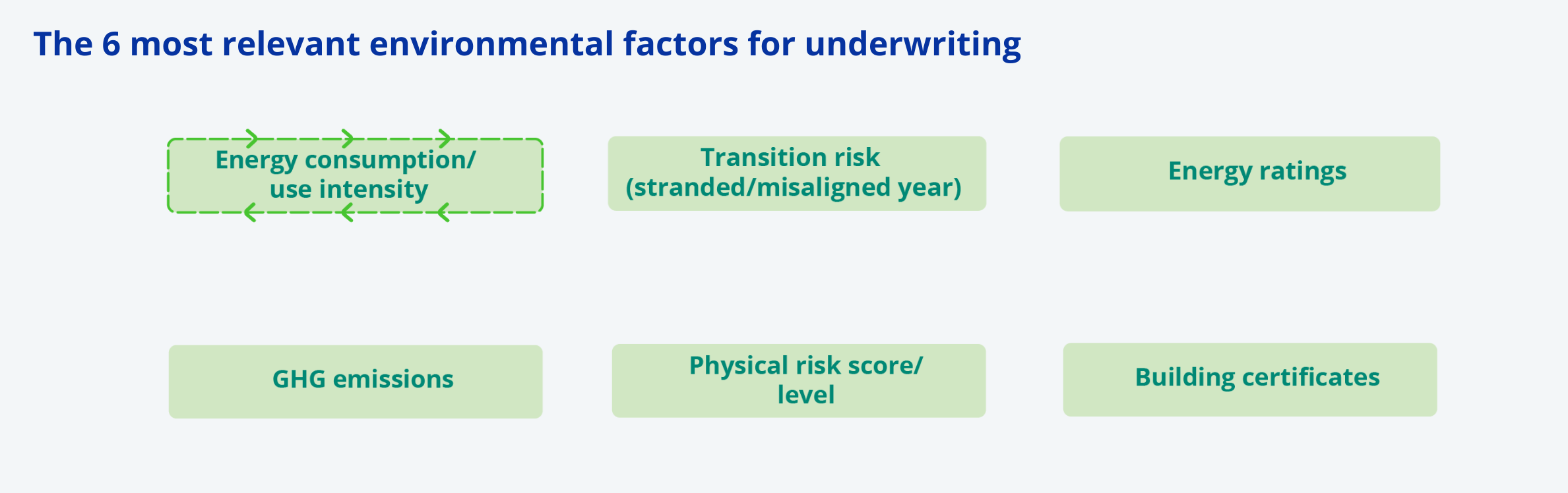 The 6 most relevant environmental factors for underwriting

Energy consumption/ use intensity

Transition risk (stranded/misaligned year)

Energy ratings

GHG emissions

Physical risk score/ level

Building certificates